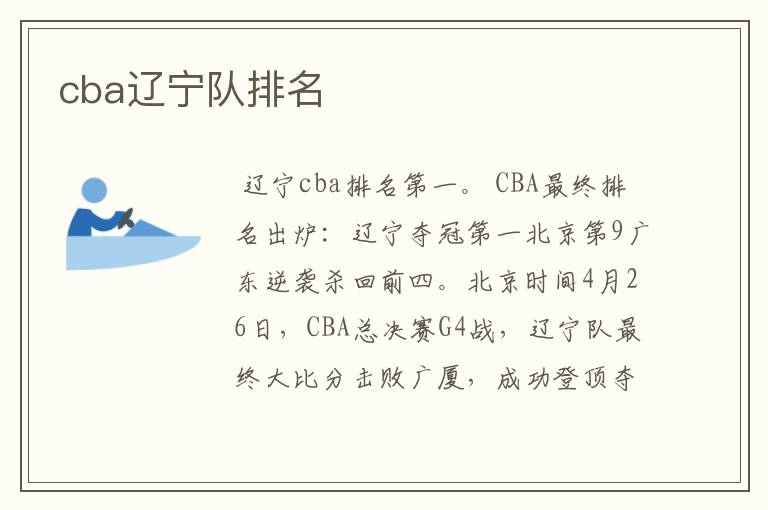 cba辽宁队排名

辽宁cba排名第一。CBA最终排名出炉：辽宁夺冠第一北京第9广东逆袭杀回前四。北京时间4月26日，CBA总决赛G4战，辽宁队最终大比分击败广厦，成功登顶夺